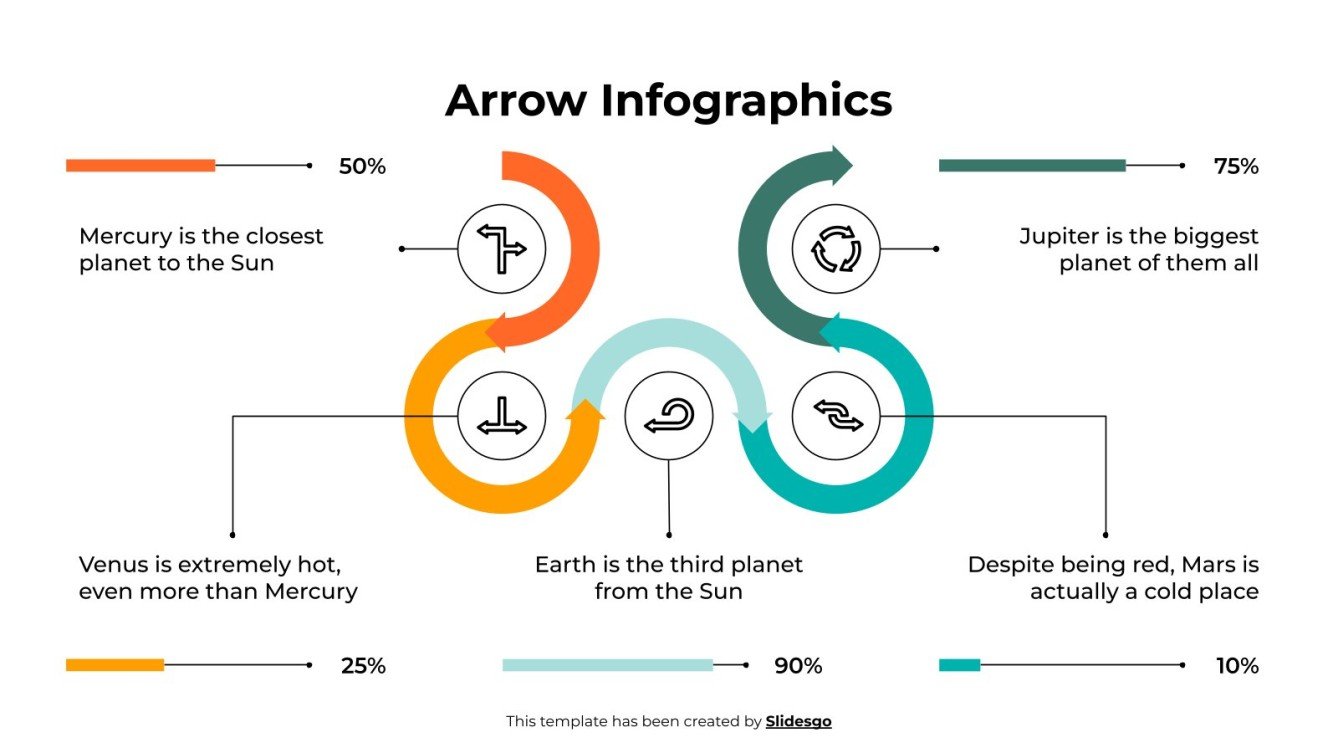 Arrow Infographics

50%

Mercury is the closest planet to the Sun

75%

Jupiter is the biggest planet of them all

Venus is extremely hot, even more than Mercury

Earth is the third planet from the Sun

Despite being red, Mars is actually a cold place

25%

90%

10%

This template has been created by Slidesgo